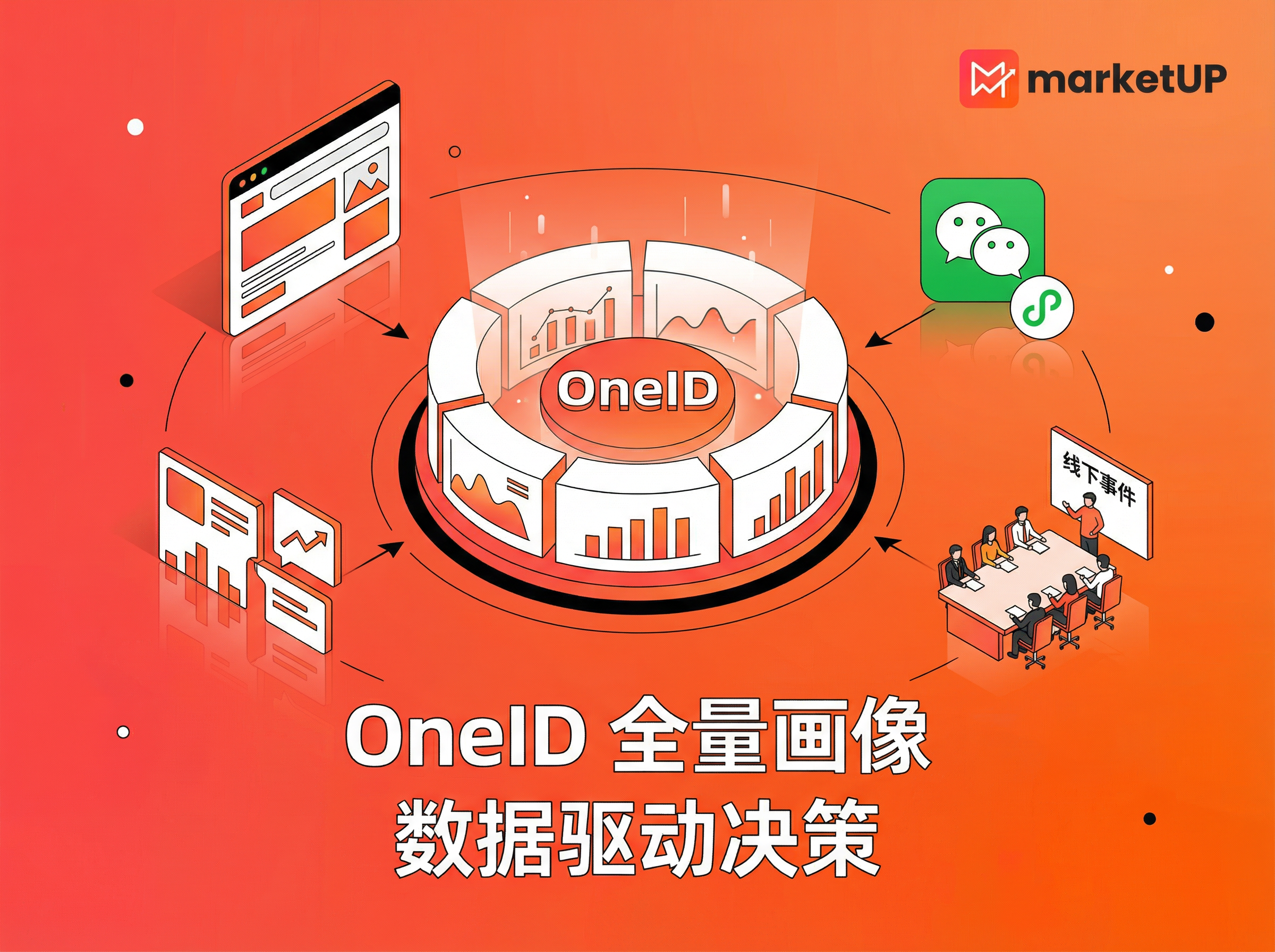 marketUP

OneID

线下事件

OneID 全量画像
数据驱动决策